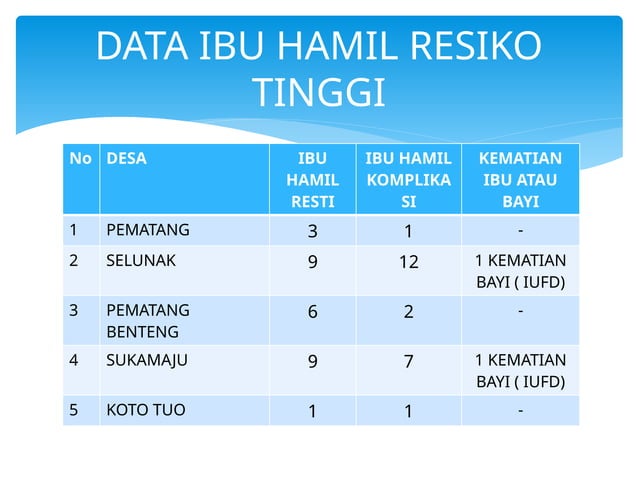 DATA IBU HAMIL RESIKO TINGGI

| No | DESA | IBU HAMIL RESTI | IBU HAMIL KOMPLIKASI | KEMATIAN IBU ATAU BAYI |
|---|---|---|---|---|
| 1 | PEMATANG | 3 | 1 | - |
| 2 | SELUNAK | 9 | 12 | 1 KEMATIAN BAYI ( IUFD) |
| 3 | PEMATANG BENTENG | 6 | 2 | - |
| 4 | SUKAMAJU | 9 | 7 | 1 KEMATIAN BAYI ( IUFD) |
| 5 | KOTO TUO | 1 | 1 | - |